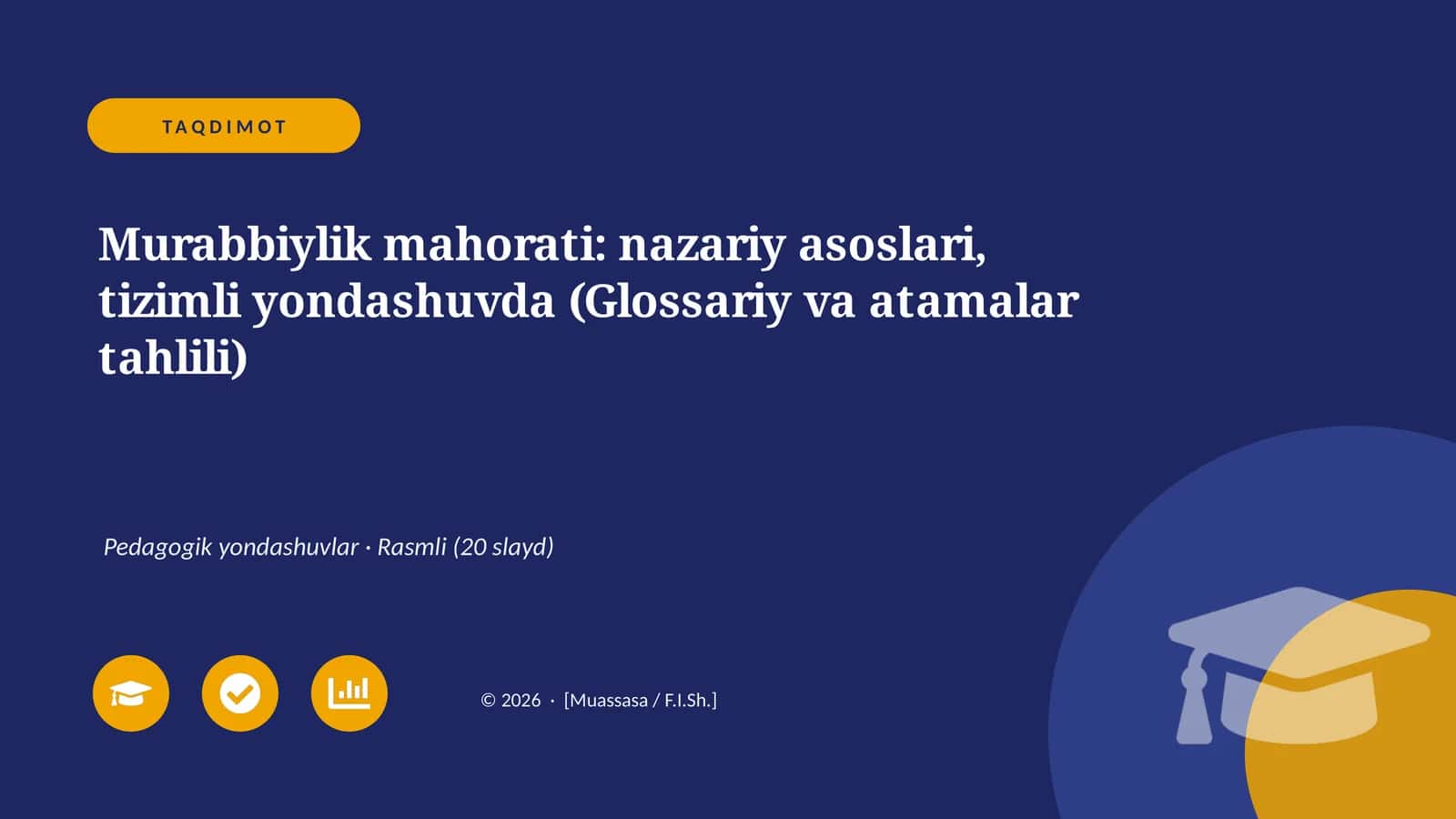 TAQDIMOT

Murabbiylik mahorati: nazariy asoslari, tizimli yondashuvda (Glossariy va atamalar tahlili)

Pedagogik yondashuvlar · Rasmli (20 slayd)

© 2026 · [Muassasa / F.I.Sh.]